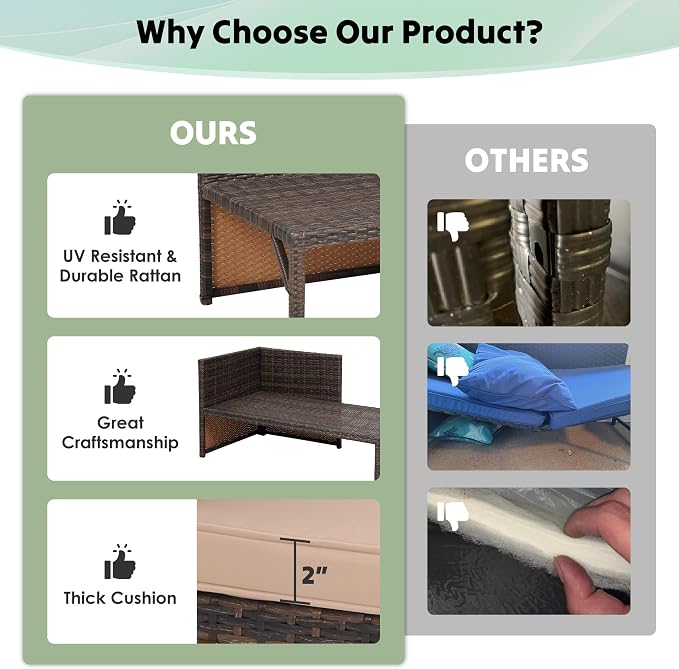 Why Choose Our Product?

OURS

UV Resistant & Durable Rattan

Great Craftsmanship

Thick Cushion

2"

OTHERS